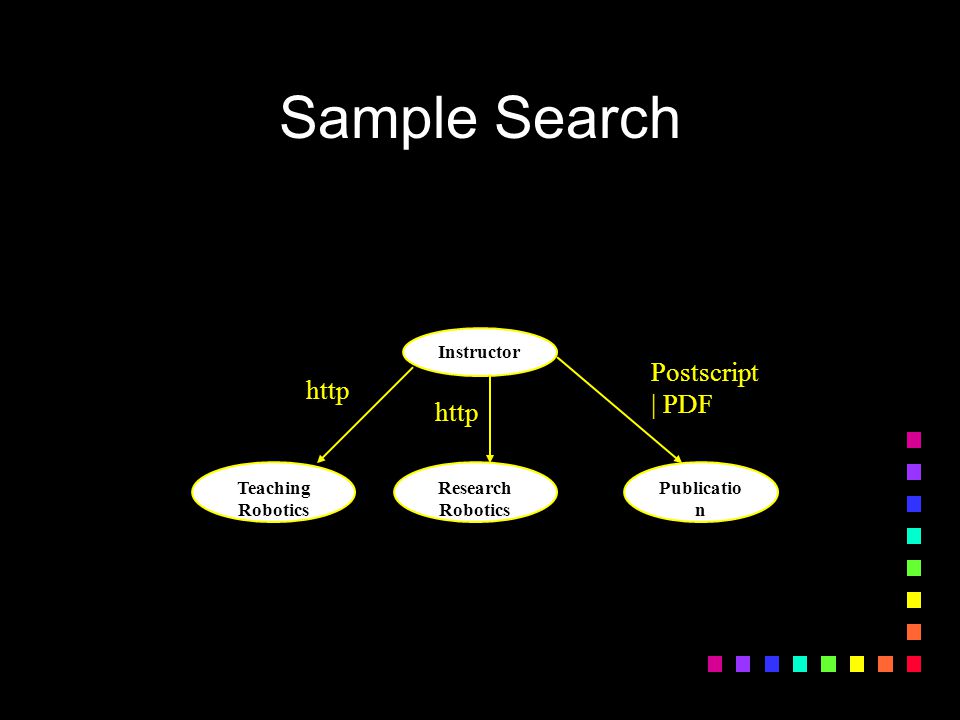 Sample Search

Instructor

http

http

Postscript | PDF

Teaching Robotics

Research Robotics

Publicatio n